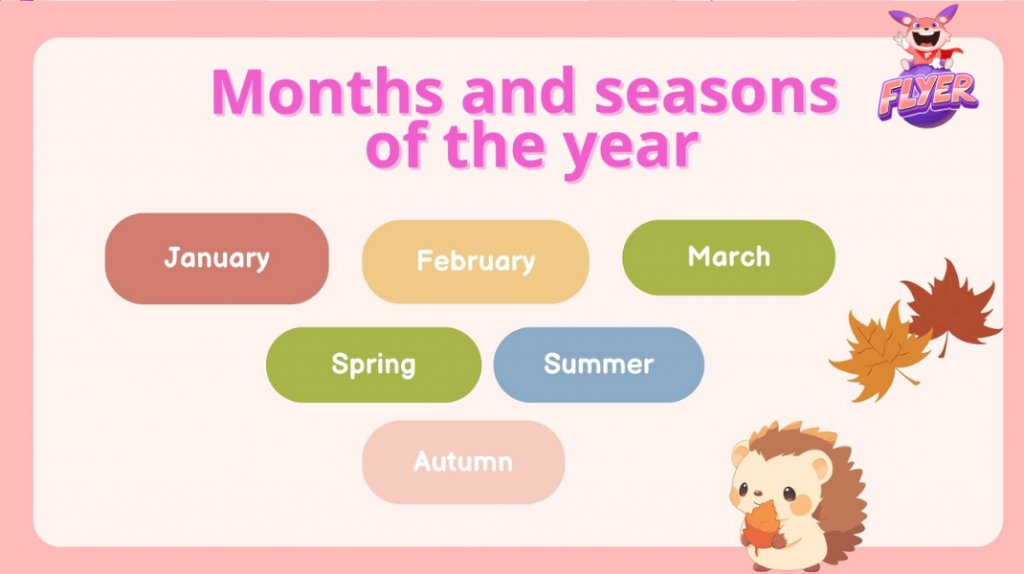 Months and seasons of the year

FLYER

January

February

March

Spring

Summer

Autumn